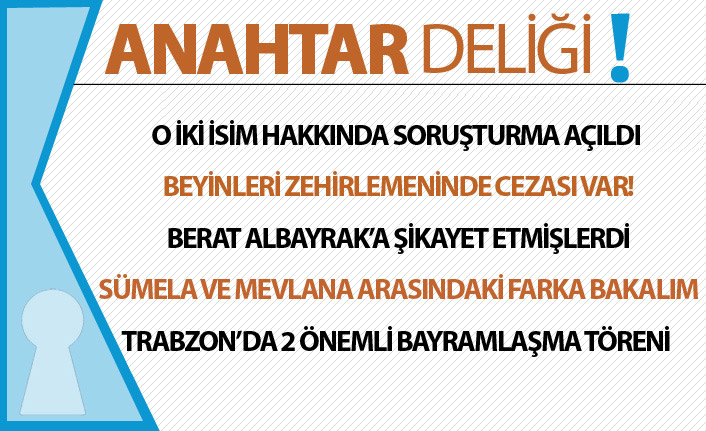 ANAHTAR DELİĞİ !

O İKİ İSİM HAKKINDA SORUŞTURMA AÇILDI

BEYİNLERİ ZEHİRLEMENİNDE CEZASI VAR!

BERAT ALBAYRAK'A ŞİKAYET ETMİŞLERDİ

SÜMELA VE MEVLANA ARASINDAKİ FARKA BAKALIM

TRABZON'DA 2 ÖNEMLİ BAYRAMLAŞMA TÖRENİ